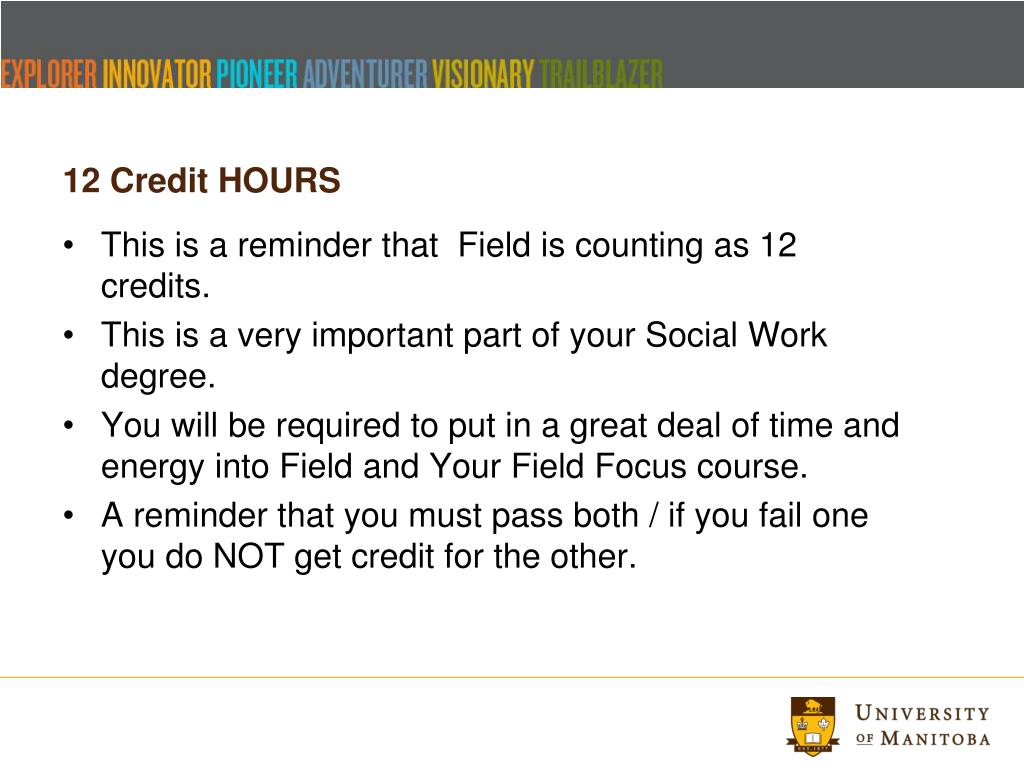 EXPLORER INNOVATOR PIONEER ADVENTURER VISIONARY TRAILBLAZER

12 Credit HOURS

• This is a reminder that Field is counting as 12 credits.
• This is a very important part of your Social Work degree.
• You will be required to put in a great deal of time and energy into Field and Your Field Focus course.
• A reminder that you must pass both / if you fail one you do NOT get credit for the other.

UNIVERSITY OF MANITOBA